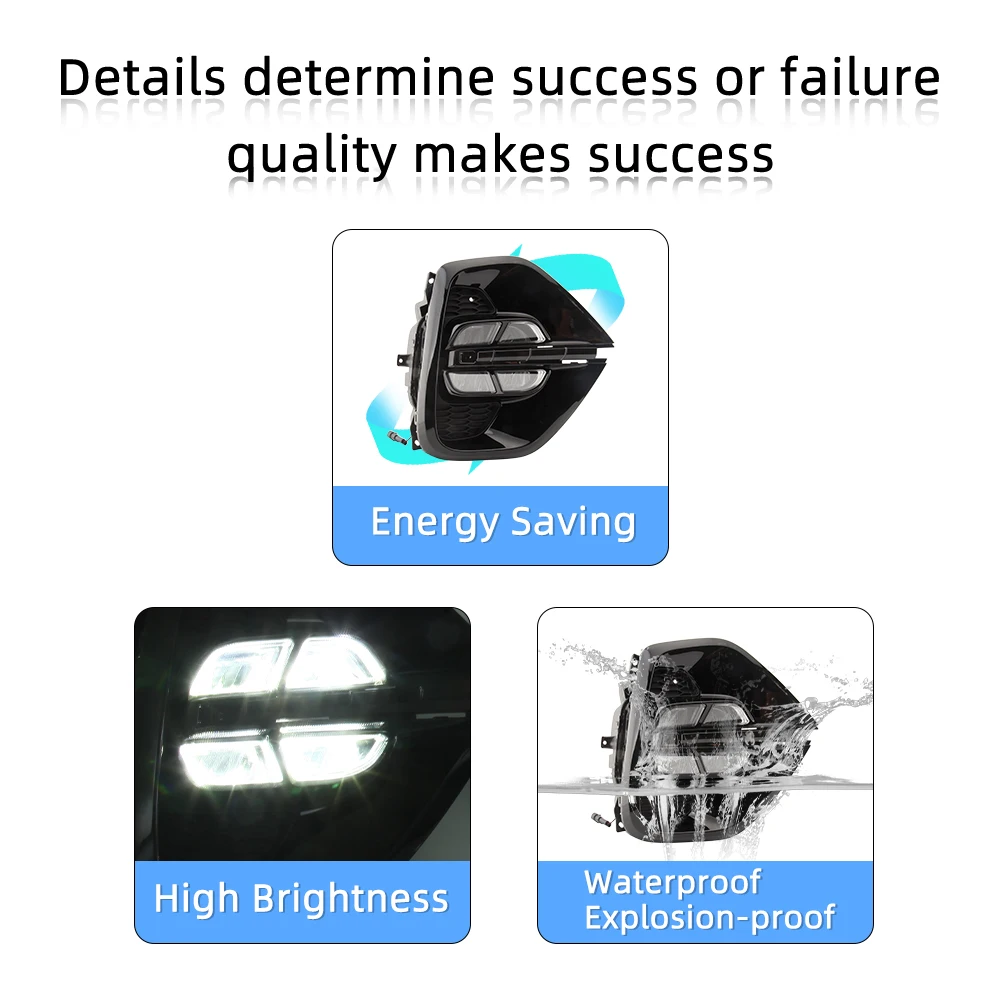 Details determine success or failure
quality makes success

Energy Saving

High Brightness

Waterproof
Explosion-proof